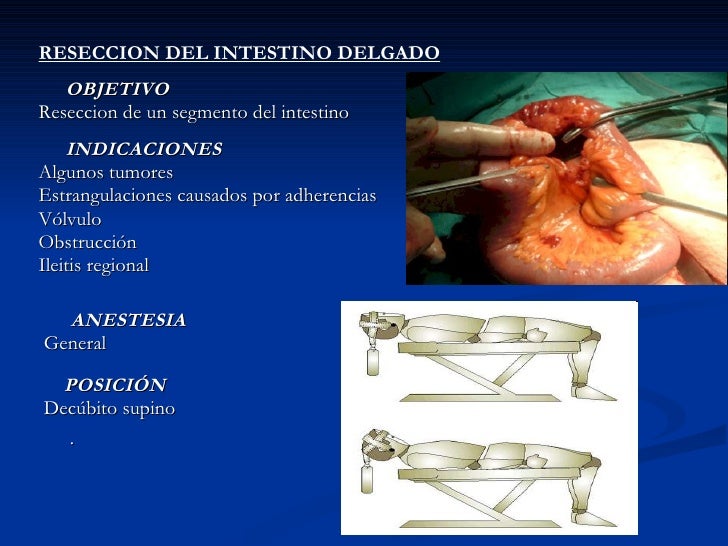 RESECCION DEL INTESTINO DELGADO

OBJETIVO
Reseccion de un segmento del intestino

INDICACIONES
Algunos tumores
Estrangulaciones causados por adherencias
Vólvulo
Obstrucción
Ileitis regional

ANESTESIA
General

POSICIÓN
Decúbito supino
.